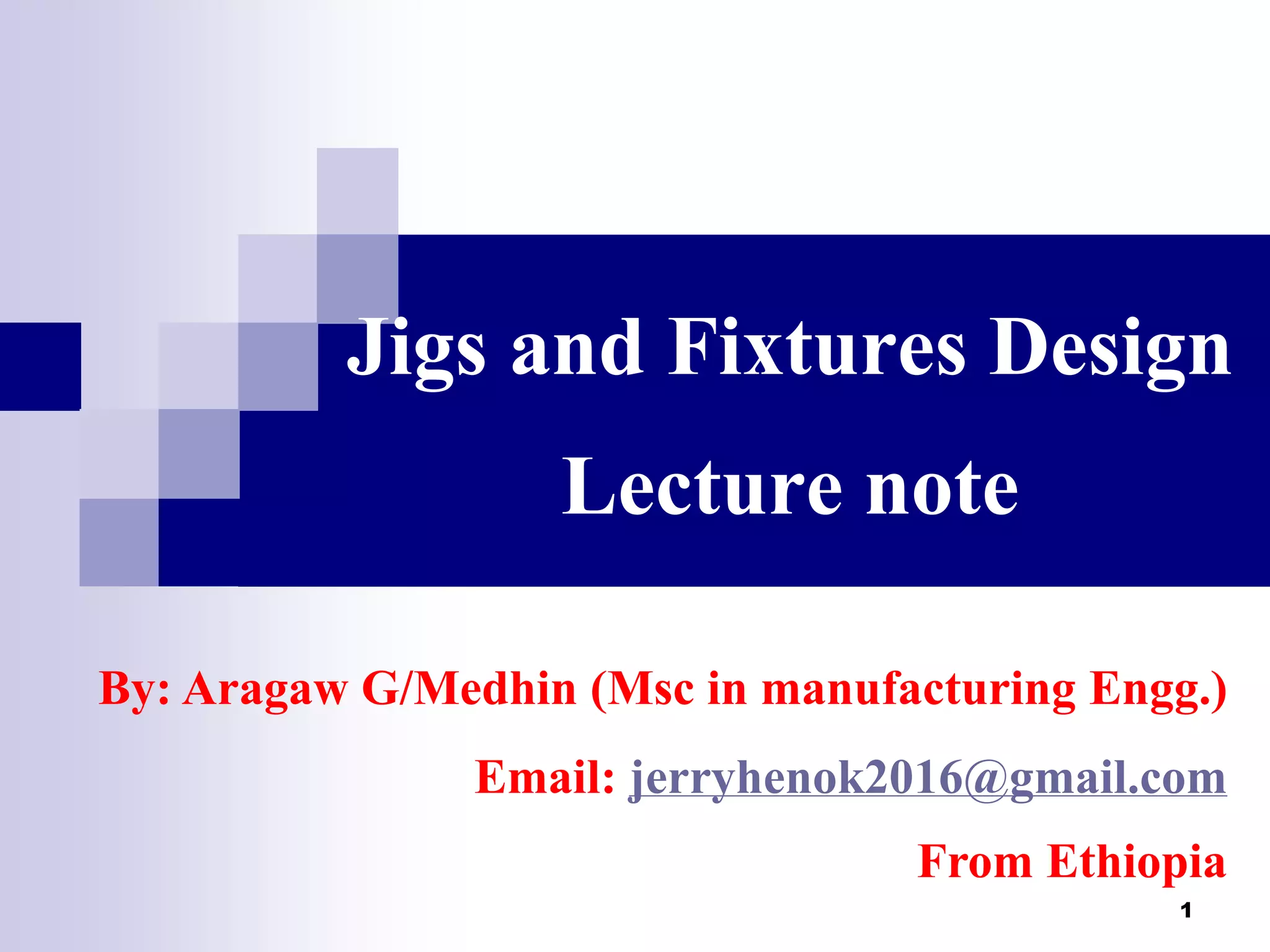 Jigs and Fixtures Design

Lecture note

By: Aragaw G/Medhin (Msc in manufacturing Engg.)

Email: jerryhenok2016@gmail.com

From Ethiopia

1